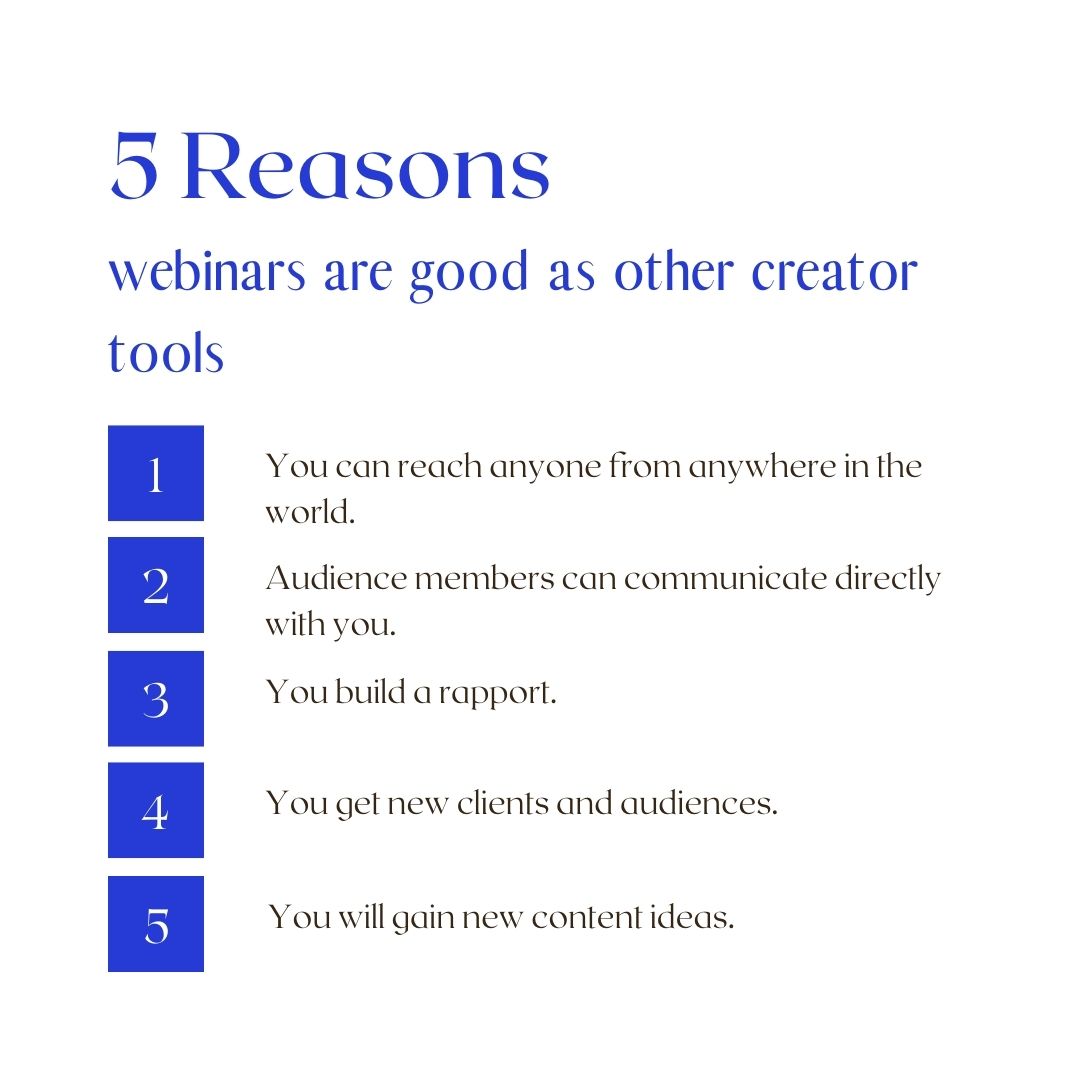 5 Reasons

webinars are good as other creator tools

1

You can reach anyone from anywhere in the world.

2

Audience members can communicate directly with you.

3

You build a rapport.

4

You get new clients and audiences.

5

You will gain new content ideas.